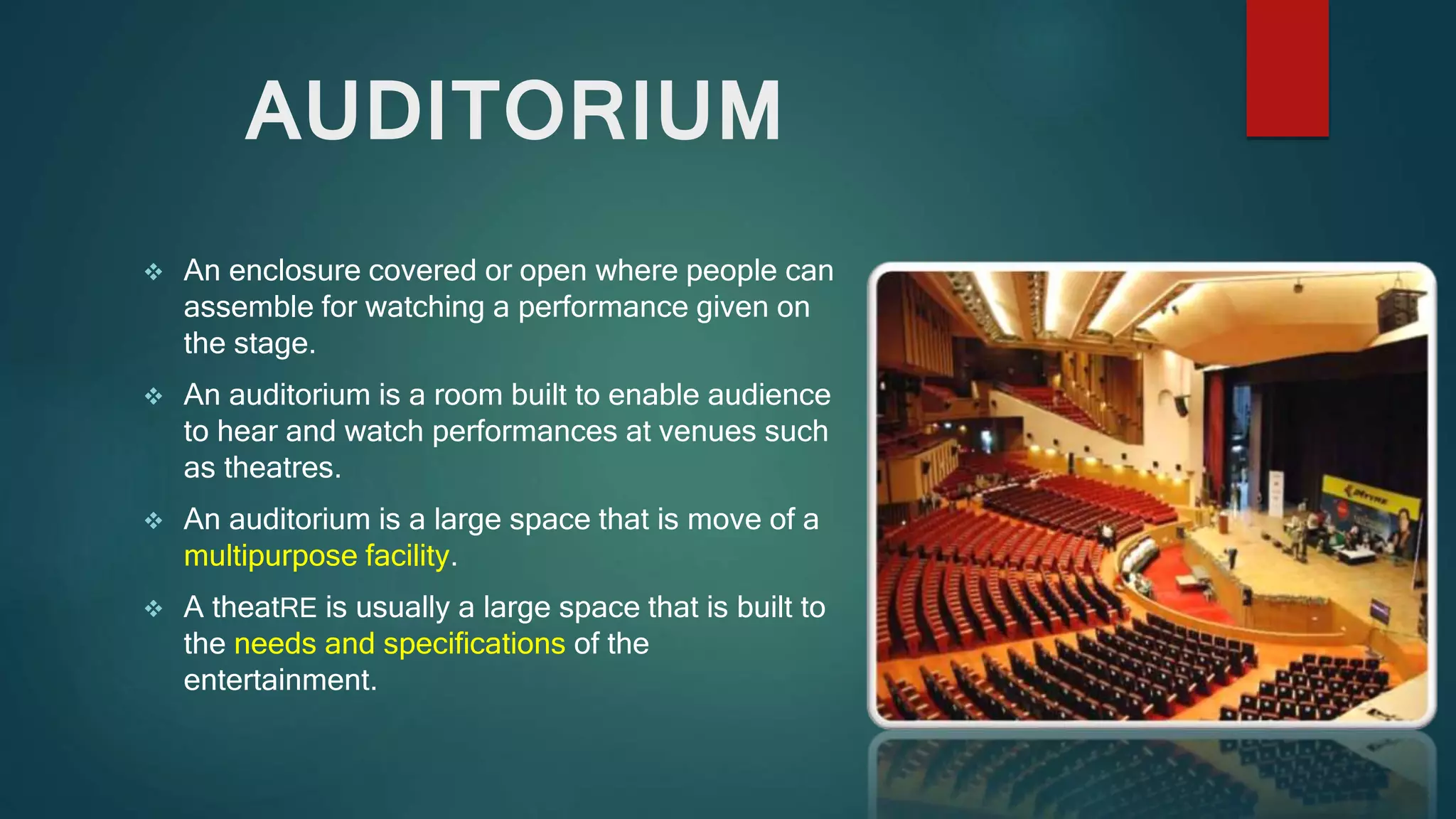 AUDITORIUM

❖ An enclosure covered or open where people can assemble for watching a performance given on the stage.

❖ An auditorium is a room built to enable audience to hear and watch performances at venues such as theatres.

❖ An auditorium is a large space that is move of a multipurpose facility.

❖ A theatRE is usually a large space that is built to the needs and specifications of the entertainment.